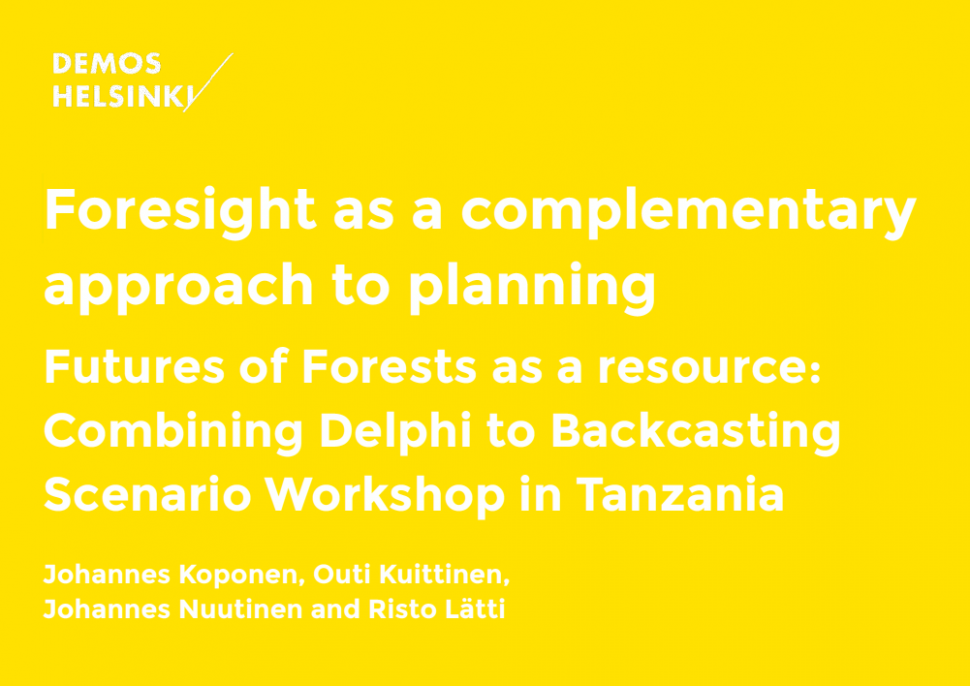 DEMOS
HELSINKI

Foresight as a complementary approach to planning

Futures of Forests as a resource: Combining Delphi to Backcasting Scenario Workshop in Tanzania

Johannes Koponen, Outi Kuittinen, Johannes Nuutinen and Risto Lätti